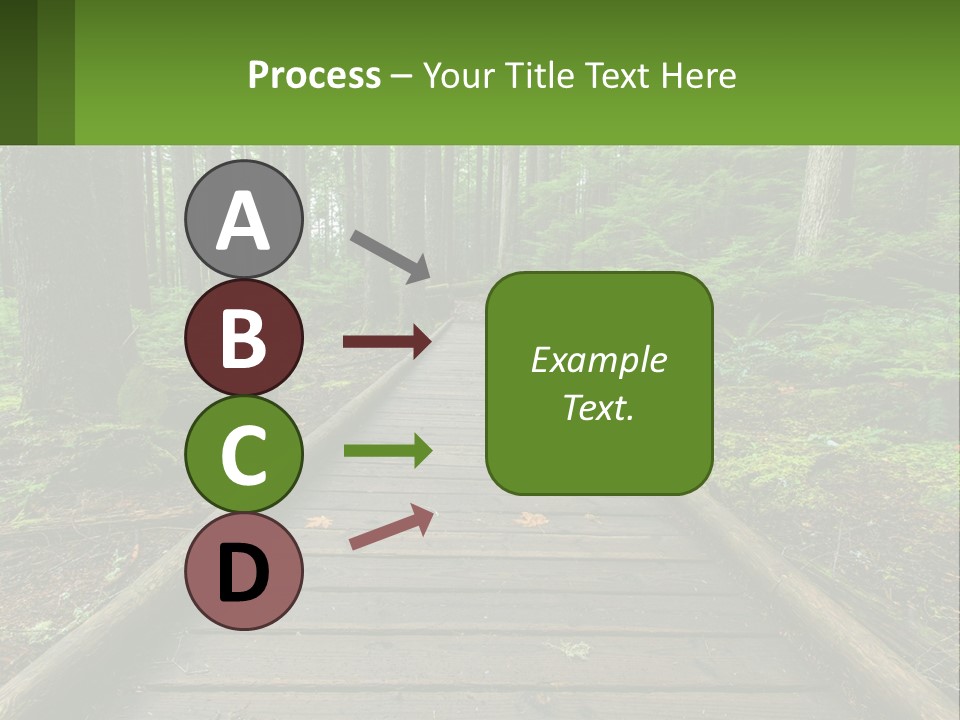 Process – Your Title Text Here

A

B

C

D

Example Text.